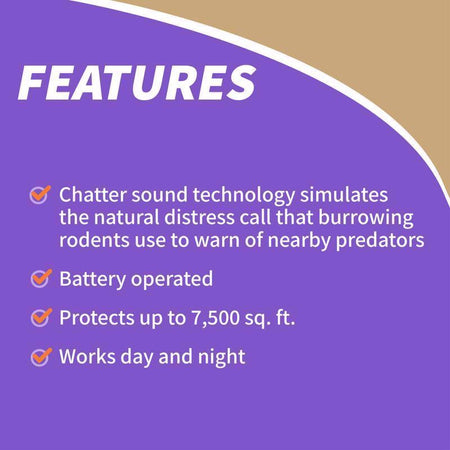 FEATURES

Chatter sound technology simulates the natural distress call that burrowing rodents use to warn of nearby predators

Battery operated

Protects up to 7,500 sq. ft.

Works day and night